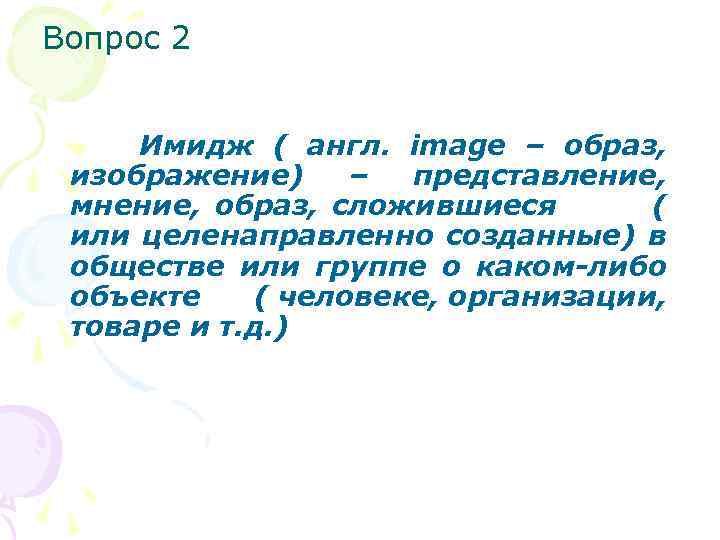 Вопрос 2

Имидж ( англ. image – образ, изображение) – представление, мнение, образ, сложившиеся ( или целенаправленно созданные) в обществе или группе о каком-либо объекте ( человеке, организации, товаре и т.д.)